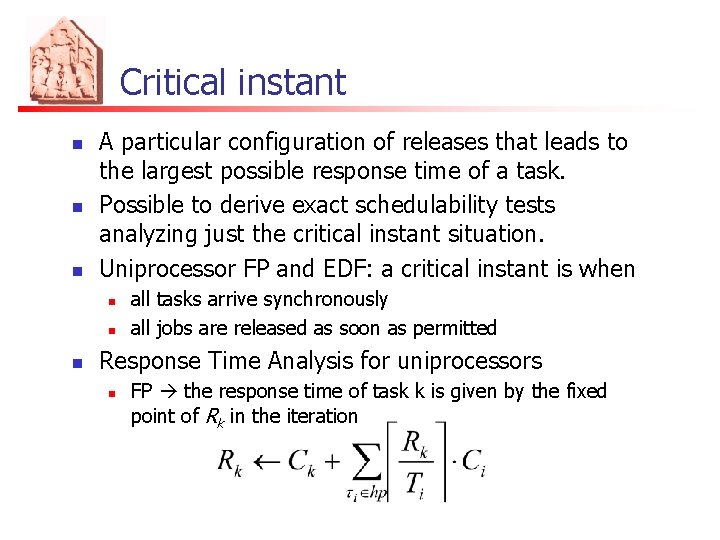 Critical instant

- A particular configuration of releases that leads to the largest possible response time of a task.
- Possible to derive exact schedulability tests analyzing just the critical instant situation.
- Uniprocessor FP and EDF: a critical instant is when
  - all tasks arrive synchronously
  - all jobs are released as soon as permitted
- Response Time Analysis for uniprocessors
  - FP → the response time of task k is given by the fixed point of $R_k$ in the iteration

$R_k \leftarrow C_k + \sum_{\tau_i \in hp} \left\lceil \frac{R_k}{T_i} \right\rceil \cdot C_i$